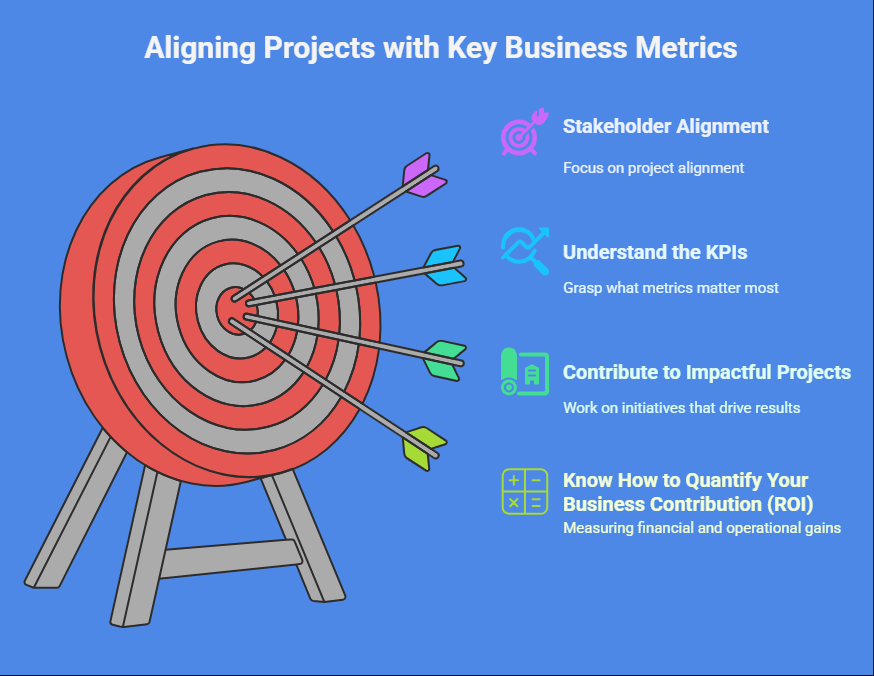 Aligning Projects with Key Business Metrics

Stakeholder Alignment

Focus on project alignment

Understand the KPIs

Grasp what metrics matter most

Contribute to Impactful Projects

Work on initiatives that drive results

Know How to Quantify Your Business Contribution (ROI)

Measuring financial and operational gains